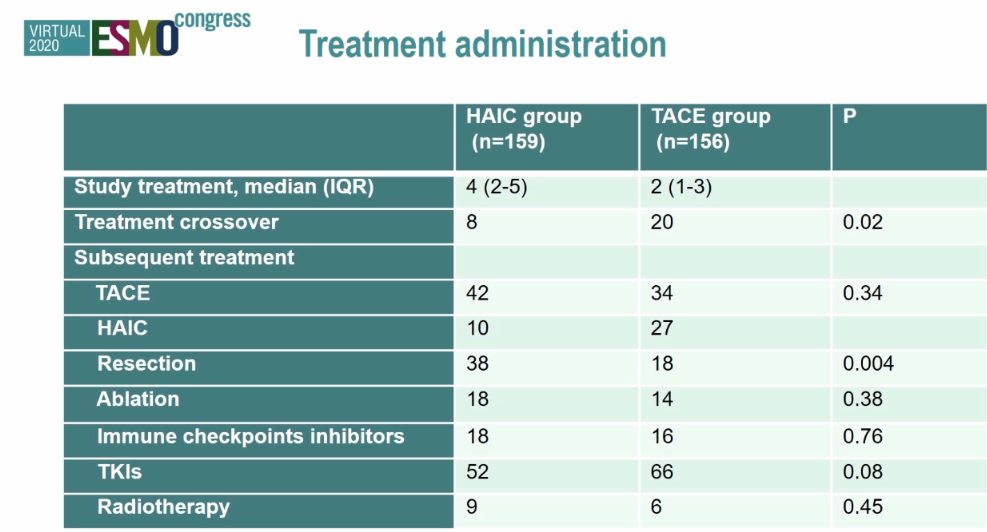 VIRTUAL 2020 ESMO congress

Treatment administration

| | HAIC group (n=159) | TACE group (n=156) | P |
|---|---|---|---|
| Study treatment, median (IQR) | 4 (2-5) | 2 (1-3) | |
| Treatment crossover | 8 | 20 | 0.02 |
| Subsequent treatment | | | |
| TACE | 42 | 34 | 0.34 |
| HAIC | 10 | 27 | |
| Resection | 38 | 18 | 0.004 |
| Ablation | 18 | 14 | 0.38 |
| Immune checkpoints inhibitors | 18 | 16 | 0.76 |
| TKIs | 52 | 66 | 0.08 |
| Radiotherapy | 9 | 6 | 0.45 |